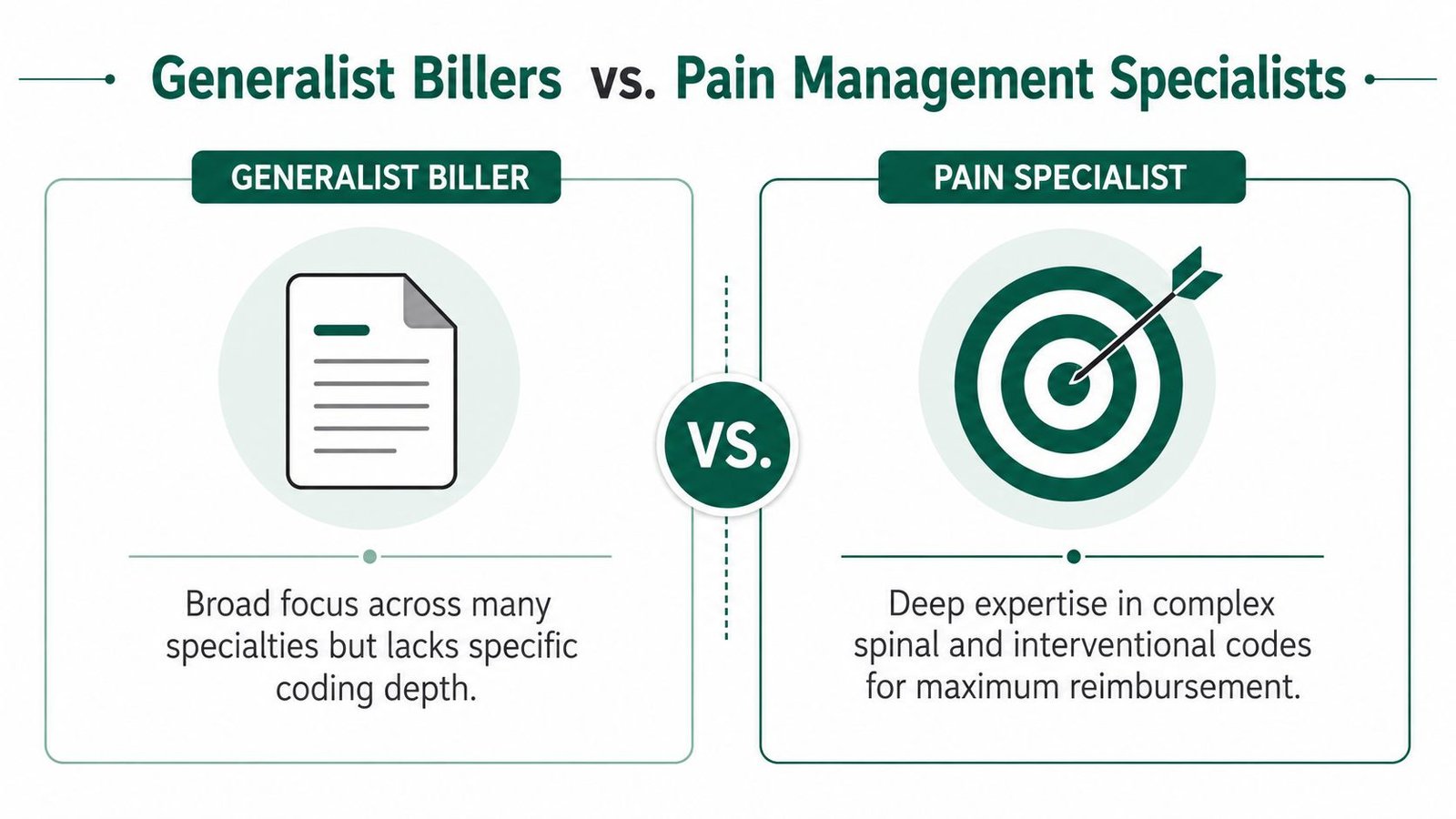 Generalist Billers vs. Pain Management Specialists

GENERALIST BILLER

Broad focus across many specialties but lacks specific coding depth.

VS.

PAIN SPECIALIST

Deep expertise in complex spinal and interventional codes for maximum reimbursement.